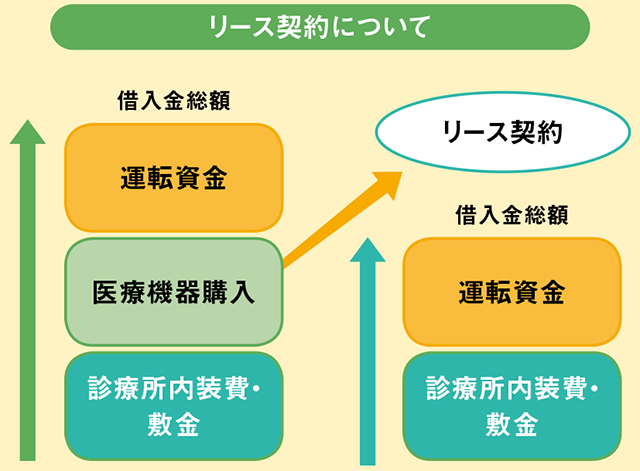 リース契約について

借入金総額

運転資金

医療機器購入

診療所内装費・敷金

リース契約

借入金総額

運転資金

診療所内装費・敷金